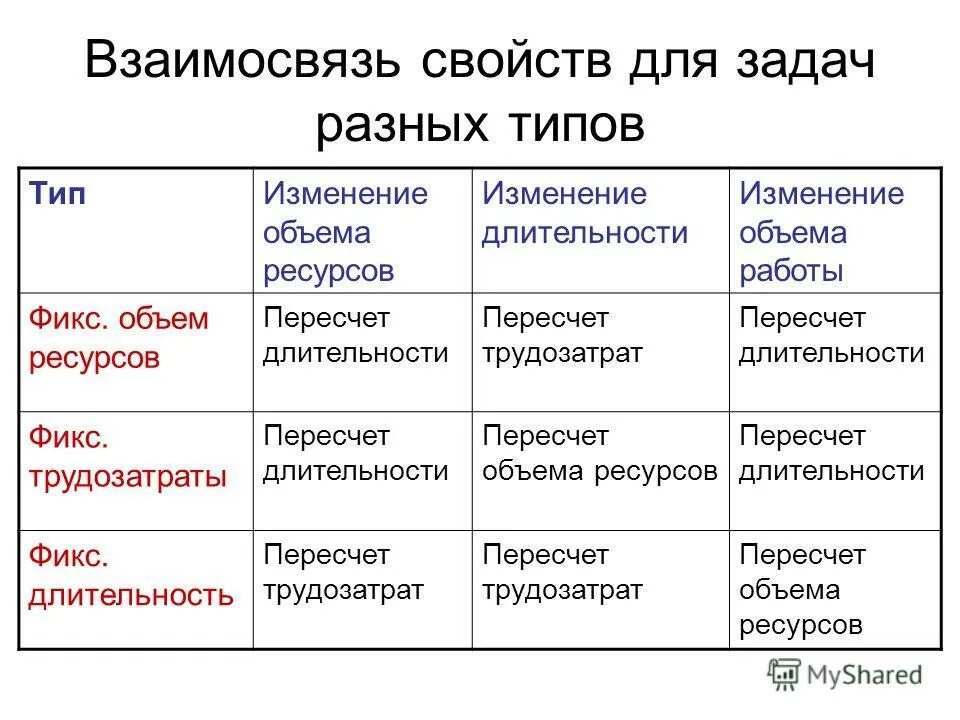 Взаимосвязь свойств для задач разных типов

| Тип | Изменение объема ресурсов | Изменение длительности | Изменение объема работы |
|---|---|---|---|
| Фикс. объем ресурсов | Пересчет длительности | Пересчет трудозатрат | Пересчет длительности |
| Фикс. трудозатраты | Пересчет длительности | Пересчет объема ресурсов | Пересчет длительности |
| Фикс. длительность | Пересчет трудозатрат | Пересчет трудозатрат | Пересчет объема ресурсов |

MyShared